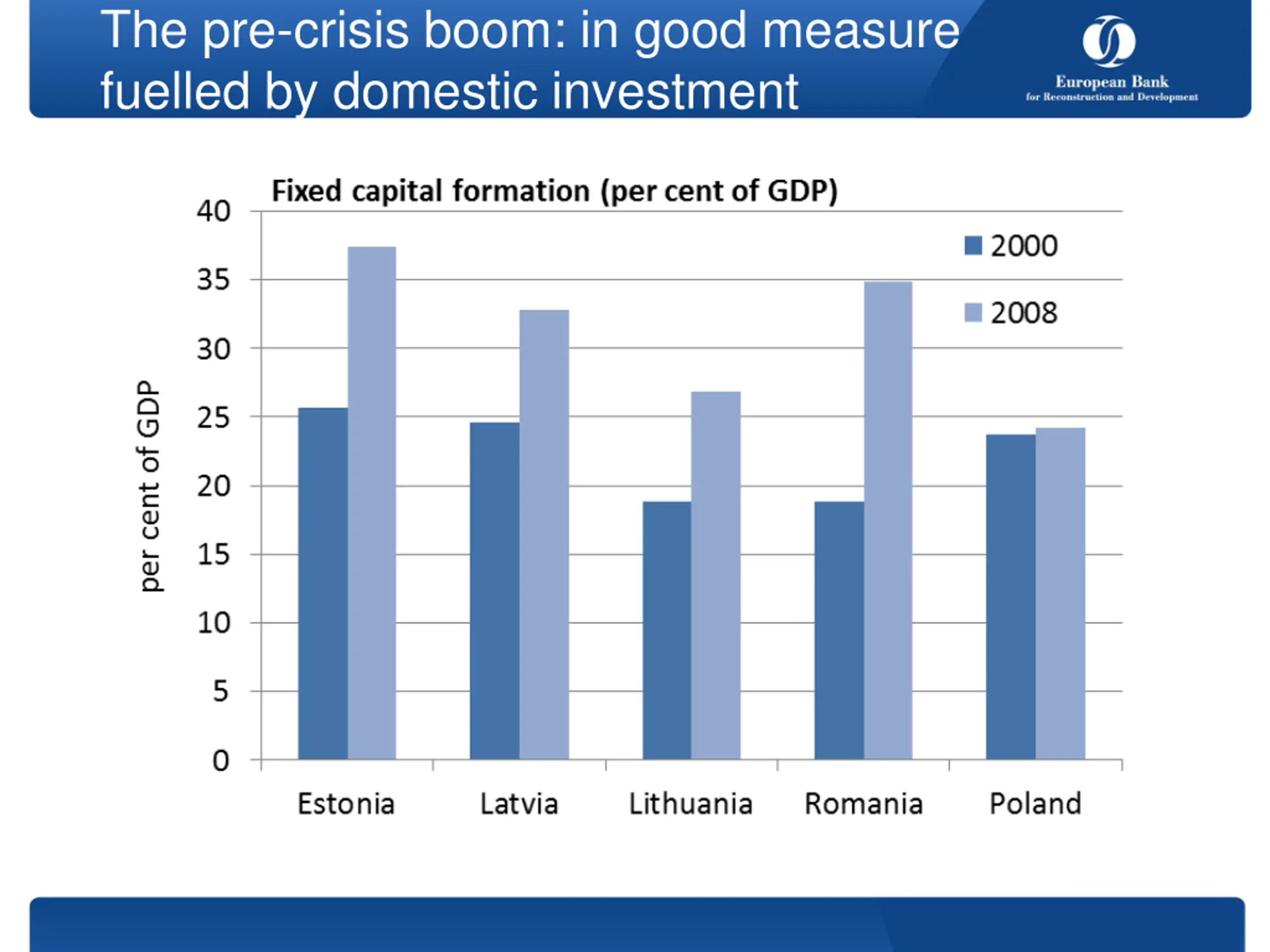 The pre-crisis boom: in good measure fuelled by domestic investment

European Bank
for Reconstruction and Development

Fixed capital formation (per cent of GDP)

per cent of GDP

40
35
30
25
20
15
10
5
0

2000
2008

Estonia
Latvia
Lithuania
Romania
Poland